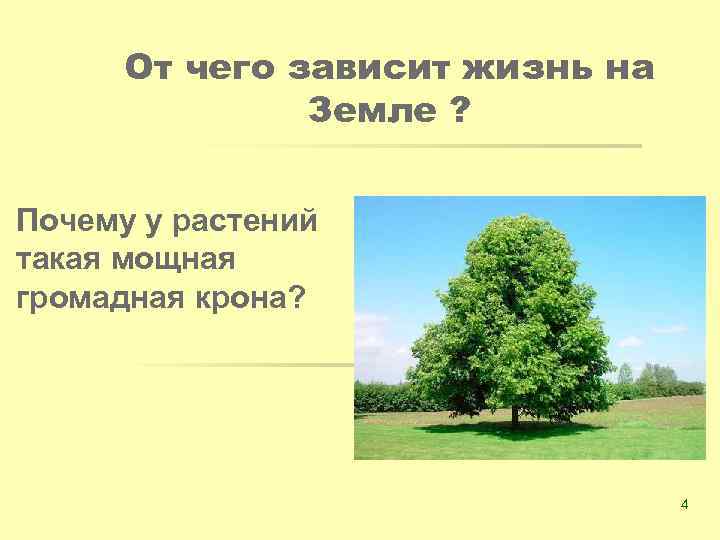 От чего зависит жизнь на Земле ?

Почему у растений такая мощная громадная крона?

4